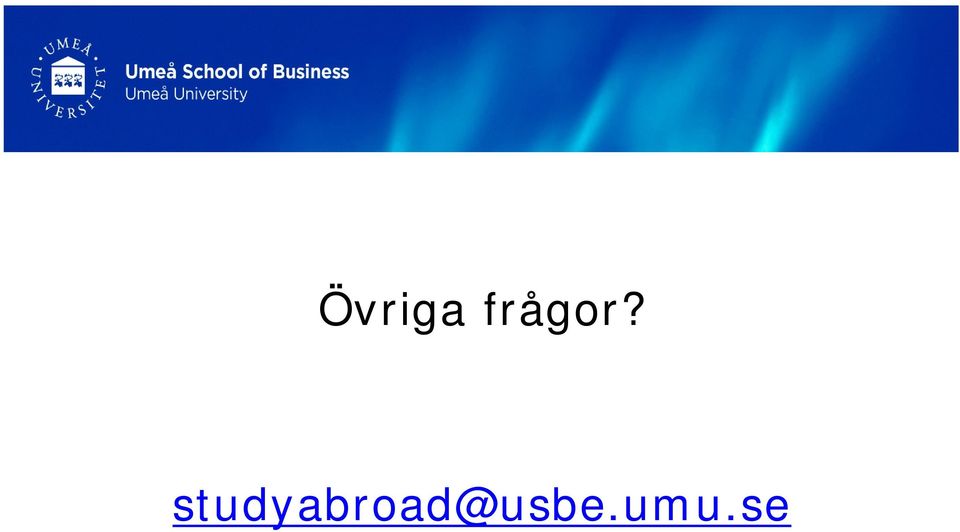 UMEÅ UNIVERSITET

Umeå School of Business
Umeå University

Övriga frågor?

studyabroad@usbe.umu.se